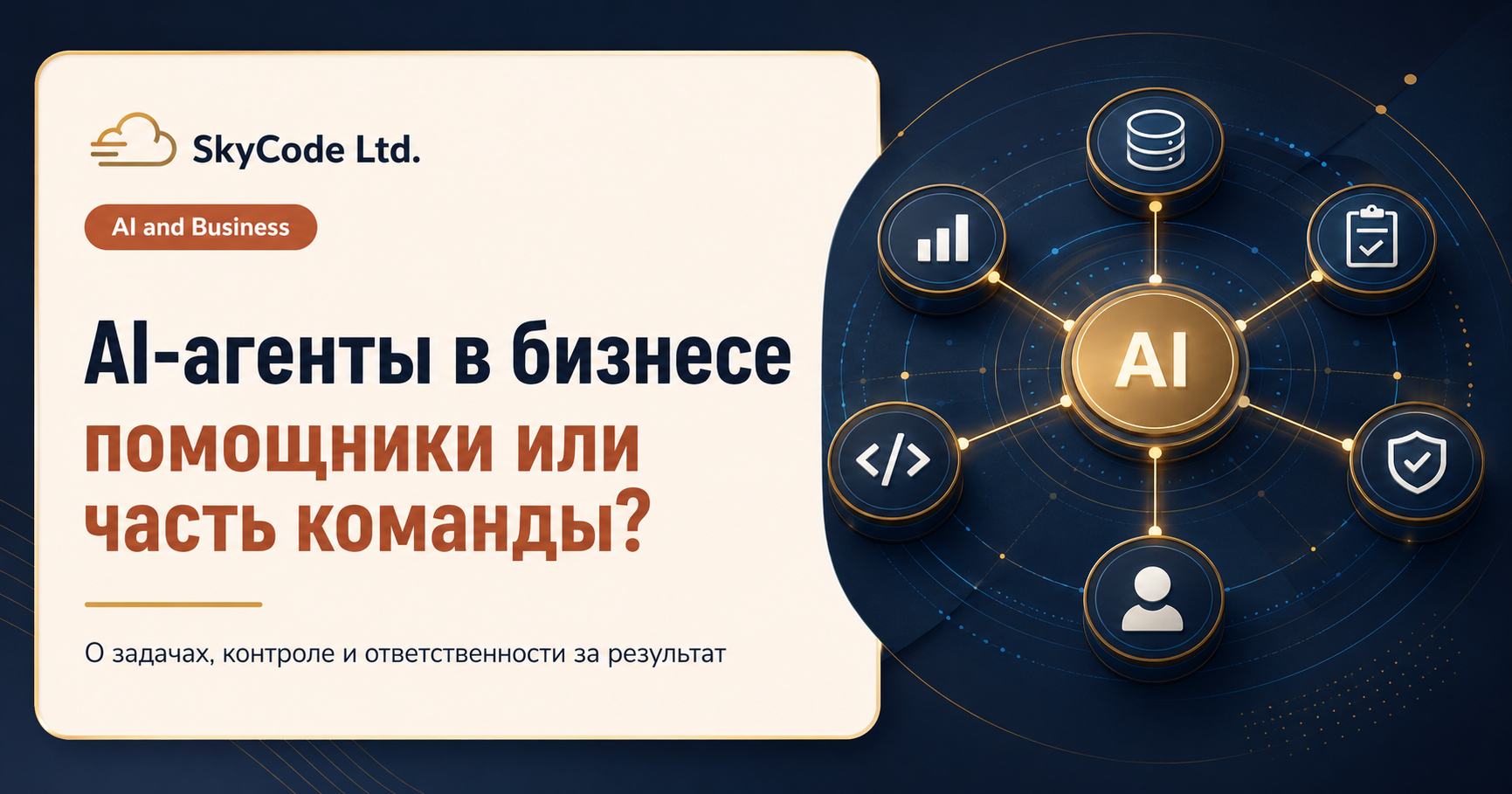 SkyCode Ltd.

AI and Business

AI-агенты в бизнесе
помощники или часть команды?

О задачах, контроле и ответственности за результат

AI

</>